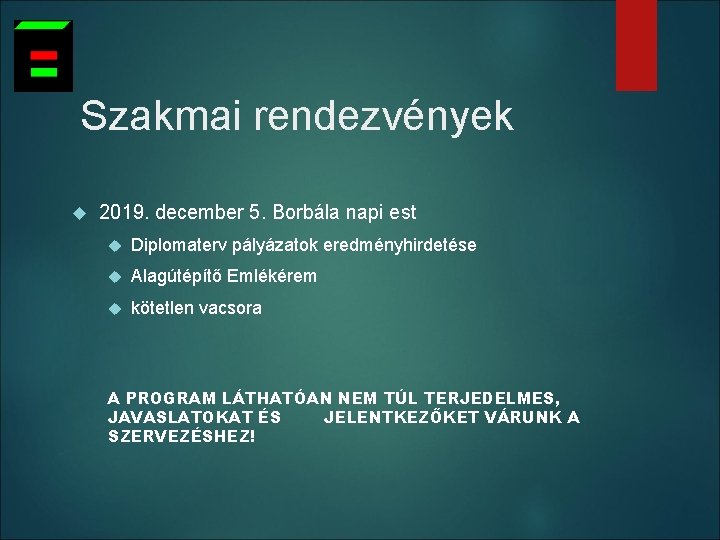 Szakmai rendezvények

2019. december 5. Borbála napi est

Diplomaterv pályázatok eredményhirdetése

Alagútépítő Emlékérem

kötetlen vacsora

A PROGRAM LÁTHATÓAN NEM TÚL TERJEDELMES, JAVASLATOKAT ÉS JELENTKEZŐKET VÁRUNK A SZERVEZÉSHEZ!